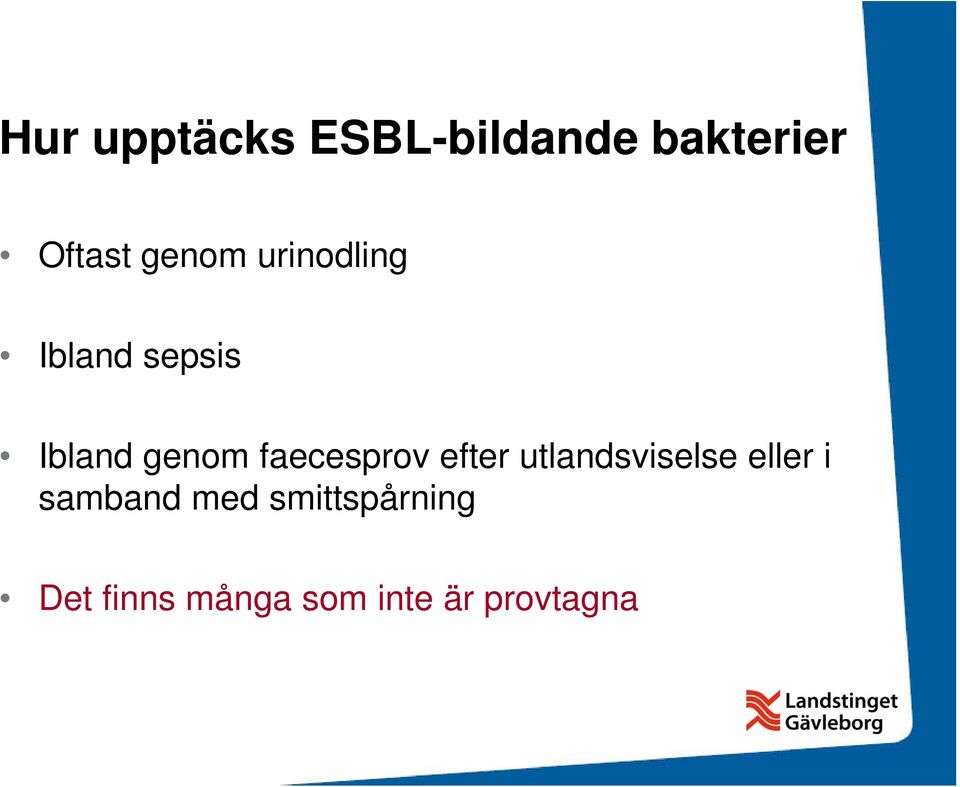 Hur upptäcks ESBL-bildande bakterier

• Oftast genom urinodling

• Ibland sepsis

• Ibland genom faecesprov efter utlandsviselse eller i samband med smittspårning

• Det finns många som inte är provtagna

Landstinget Gävleborg